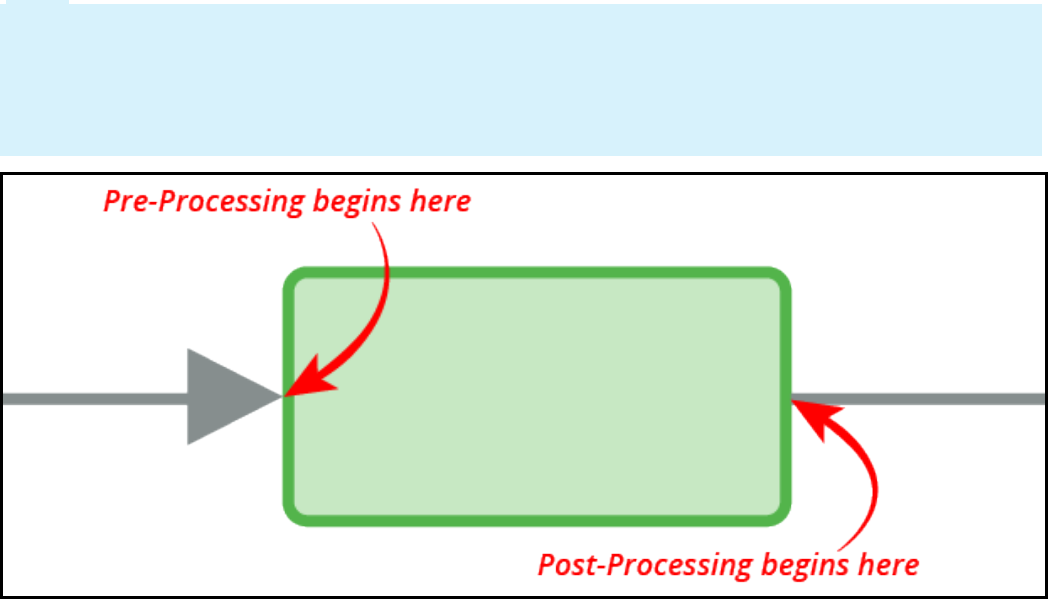 Pre-Processing begins here

Post-Processing begins here